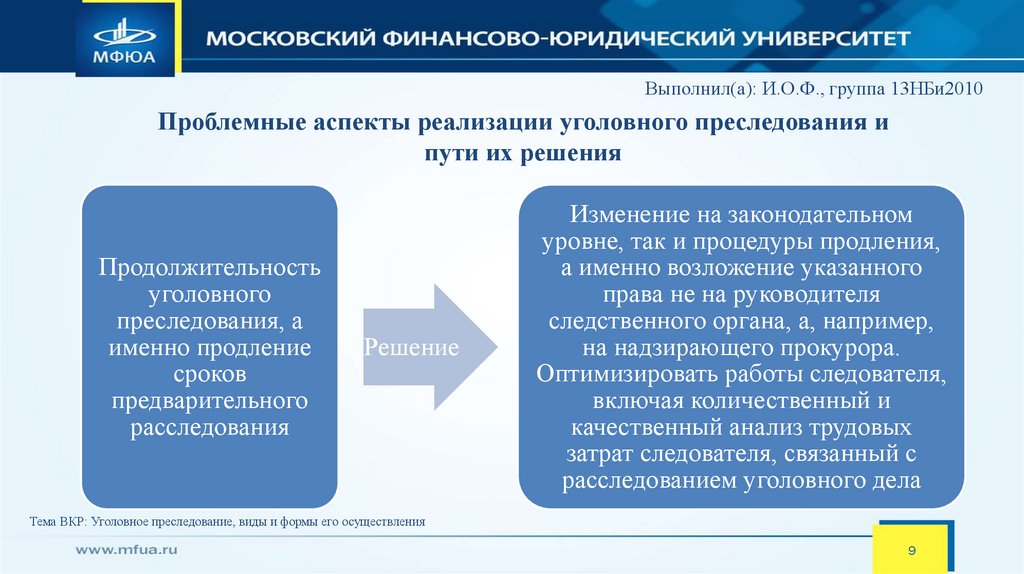 МФЮА

МОСКОВСКИЙ ФИНАНСОВО-ЮРИДИЧЕСКИЙ УНИВЕРСИТЕТ

Выполнил(а): И.О.Ф., группа 13НБи2010

Проблемные аспекты реализации уголовного преследования и пути их решения

Продолжительность уголовного преследования, а именно продление сроков предварительного расследования

Решение

Изменение на законодательном уровне, так и процедуры продления, а именно возложение указанного права не на руководителя следственного органа, а, например, на надзирающего прокурора. Оптимизировать работы следователя, включая количественный и качественный анализ трудовых затрат следователя, связанный с расследованием уголовного дела

Тема ВКР: Уголовное преследование, виды и формы его осуществления

www.mfua.ru

9